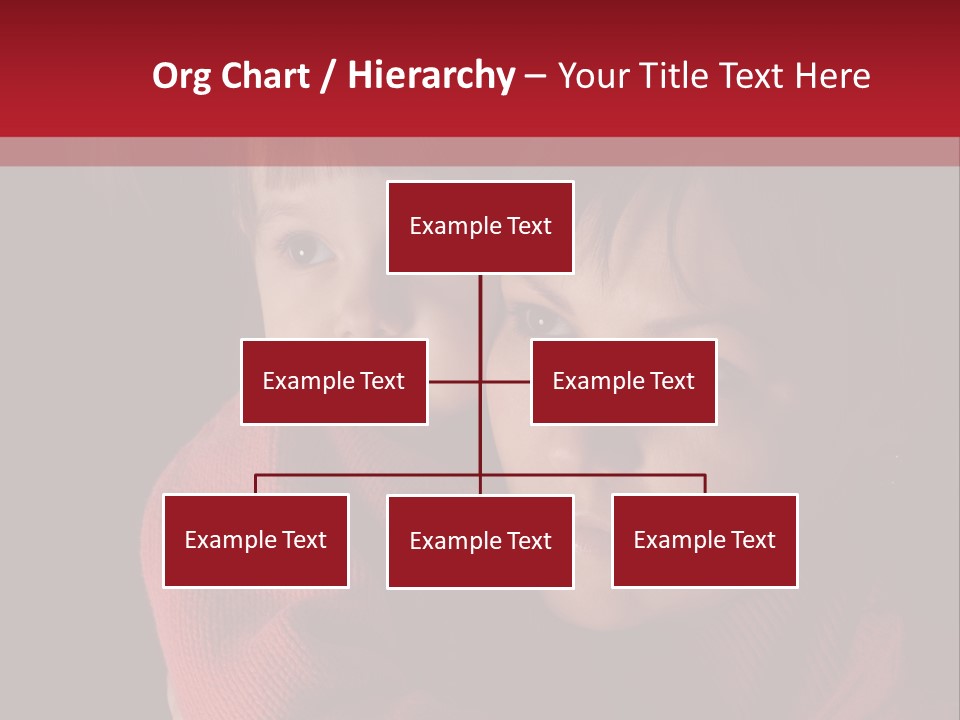 Org Chart / Hierarchy – Your Title Text Here

Example Text

Example Text

Example Text

Example Text

Example Text

Example Text